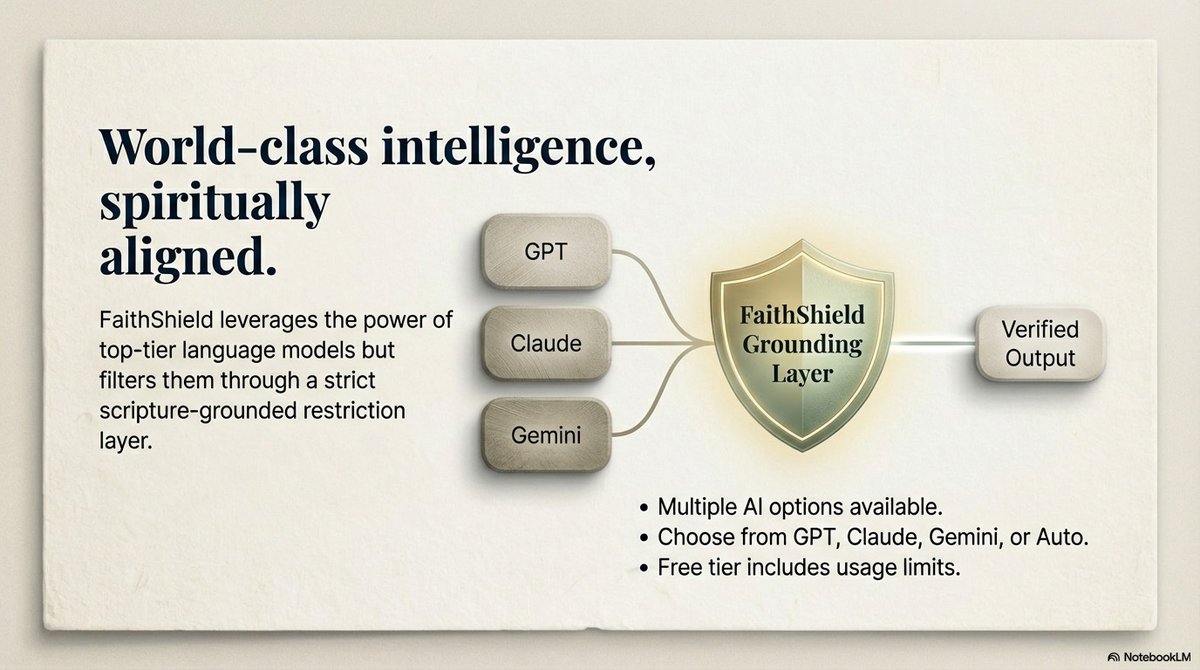 World-class intelligence, spiritually aligned.

FaithShield leverages the power of top-tier language models but filters them through a strict scripture-grounded restriction layer.

GPT

Claude

Gemini

FaithShield Grounding Layer

Verified Output

• Multiple AI options available.
• Choose from GPT, Claude, Gemini, or Auto.
• Free tier includes usage limits.

NotebookLM